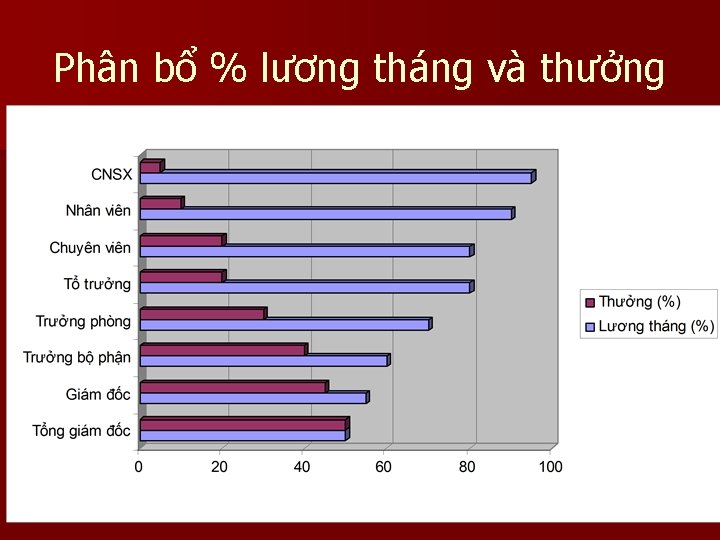 Phân bổ % lương tháng và thưởng

CNSX
Nhân viên
Chuyên viên
Tổ trưởng
Trưởng phòng
Trưởng bộ phận
Giám đốc
Tổng giám đốc

0 20 40 60 80 100

Thưởng (%)
Lương tháng (%)